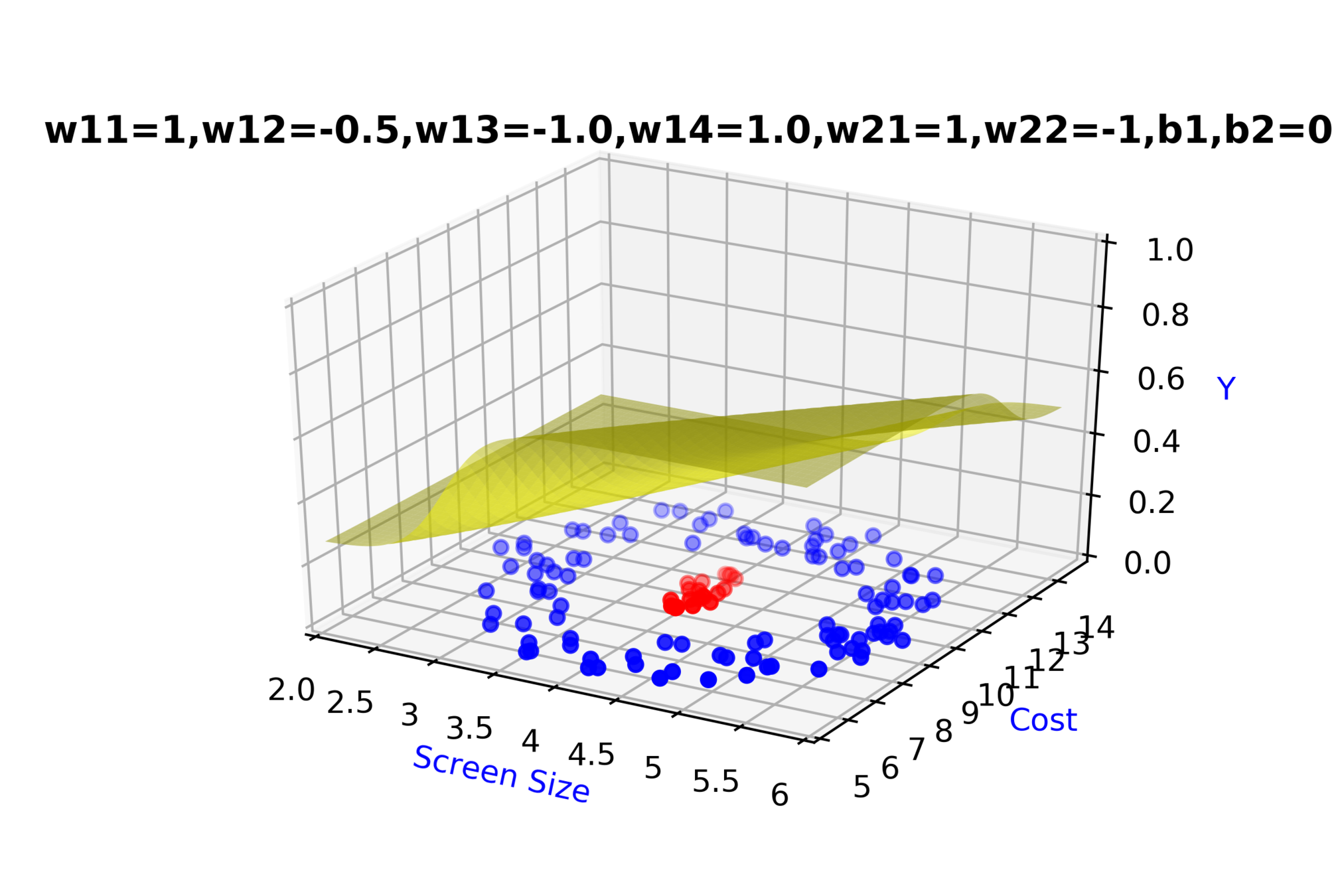 w11=1,w12=-0.5,w13=-1.0,w14=1.0,w21=1,w22=-1,b1,b2=0

1.0
0.8
0.6
0.4
0.2
0.0
Y

2.0
2.5
3
3.5
4
4.5
5
5.5
6
Screen Size

5
6
7
8
9
10
11
12
13
14
Cost